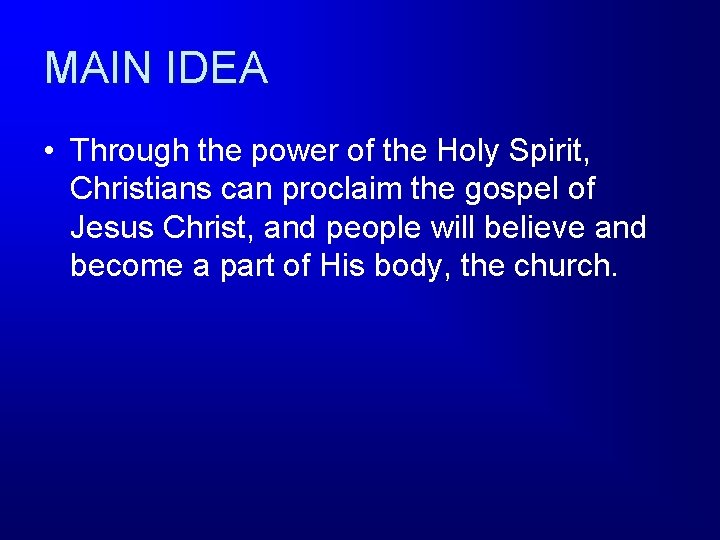 MAIN IDEA

• Through the power of the Holy Spirit, Christians can proclaim the gospel of Jesus Christ, and people will believe and become a part of His body, the church.